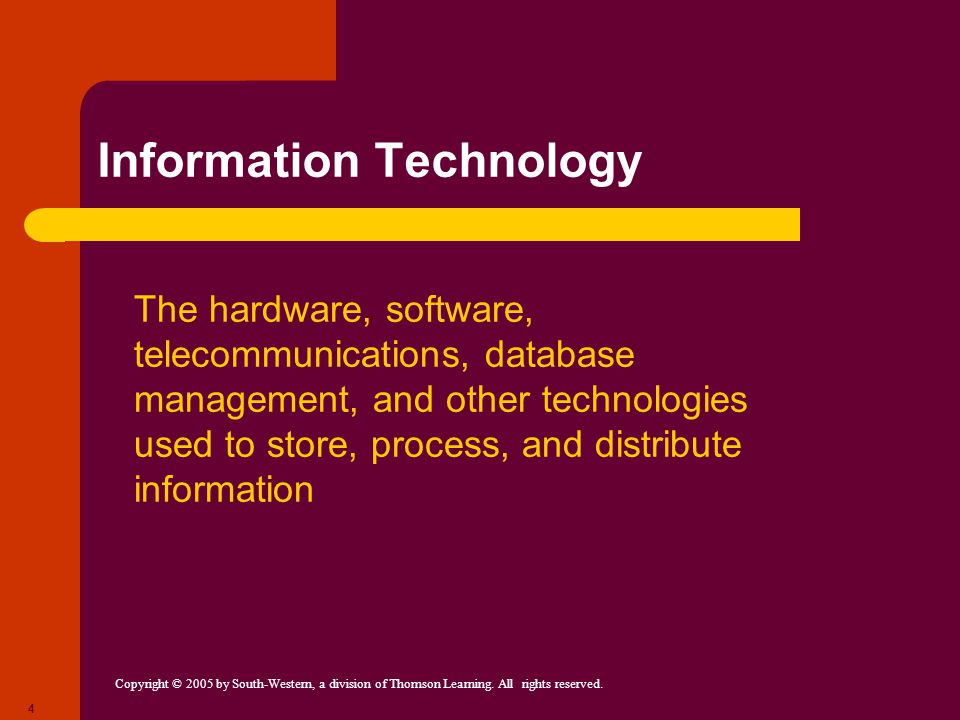 Information Technology

The hardware, software, telecommunications, database management, and other technologies used to store, process, and distribute information

Copyright © 2005 by South-Western, a division of Thomson Learning. All rights reserved.

4